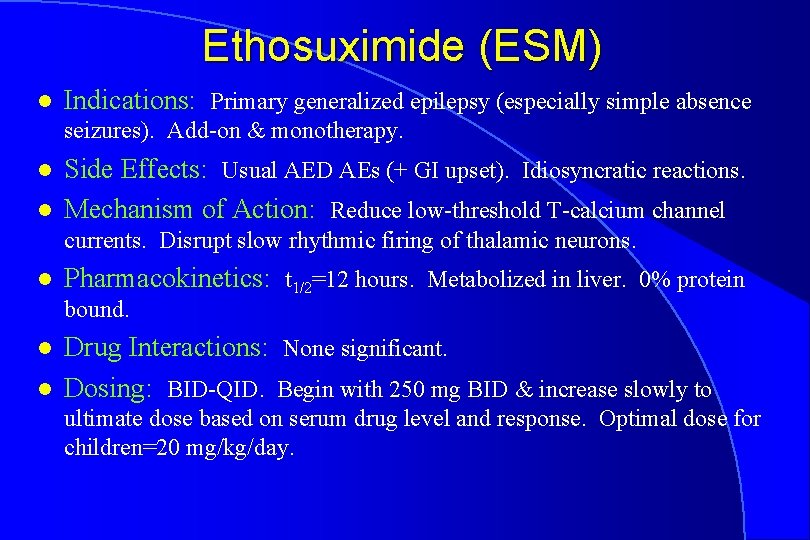 Ethosuximide (ESM)

- Indications: Primary generalized epilepsy (especially simple absence seizures). Add-on & monotherapy.
- Side Effects: Usual AED AEs (+ GI upset). Idiosyncratic reactions.
- Mechanism of Action: Reduce low-threshold T-calcium channel currents. Disrupt slow rhythmic firing of thalamic neurons.
- Pharmacokinetics: $t_{1/2}$=12 hours. Metabolized in liver. 0% protein bound.
- Drug Interactions: None significant.
- Dosing: BID-QID. Begin with 250 mg BID & increase slowly to ultimate dose based on serum drug level and response. Optimal dose for children=20 mg/kg/day.